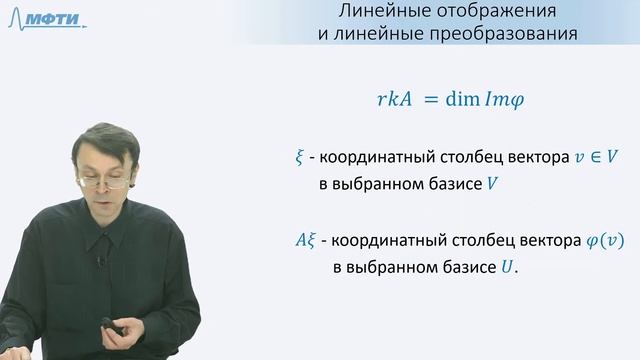 МФТИ

Линейные отображения и линейные преобразования

$rkA = \dim Im\varphi$

$\xi$ - координатный столбец вектора $v \in V$ в выбранном базисе $V$

$A\xi$ - координатный столбец вектора $\varphi(v)$ в выбранном базисе $U$.